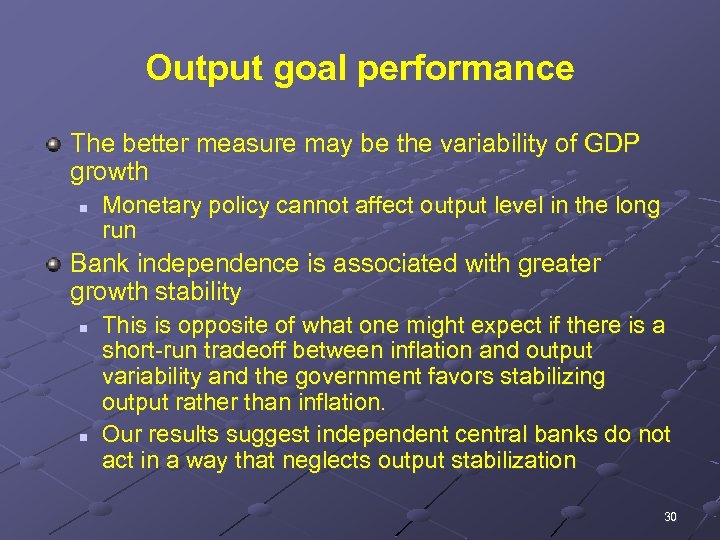 Output goal performance

The better measure may be the variability of GDP growth

Monetary policy cannot affect output level in the long run

Bank independence is associated with greater growth stability

This is opposite of what one might expect if there is a short-run tradeoff between inflation and output variability and the government favors stabilizing output rather than inflation.

Our results suggest independent central banks do not act in a way that neglects output stabilization

30